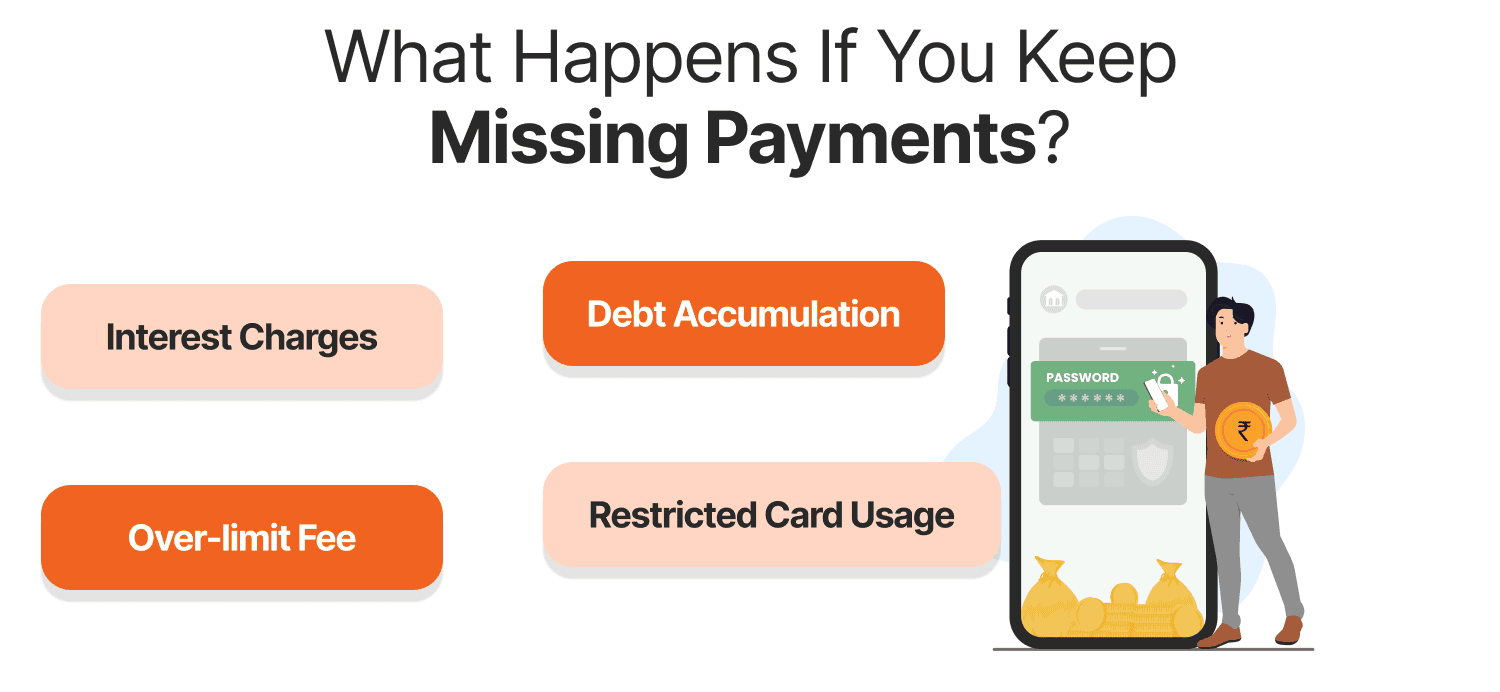 What Happens If You Keep
Missing Payments?

Interest Charges

Debt Accumulation

Over-limit Fee

Restricted Card Usage

PASSWORD
******

₹